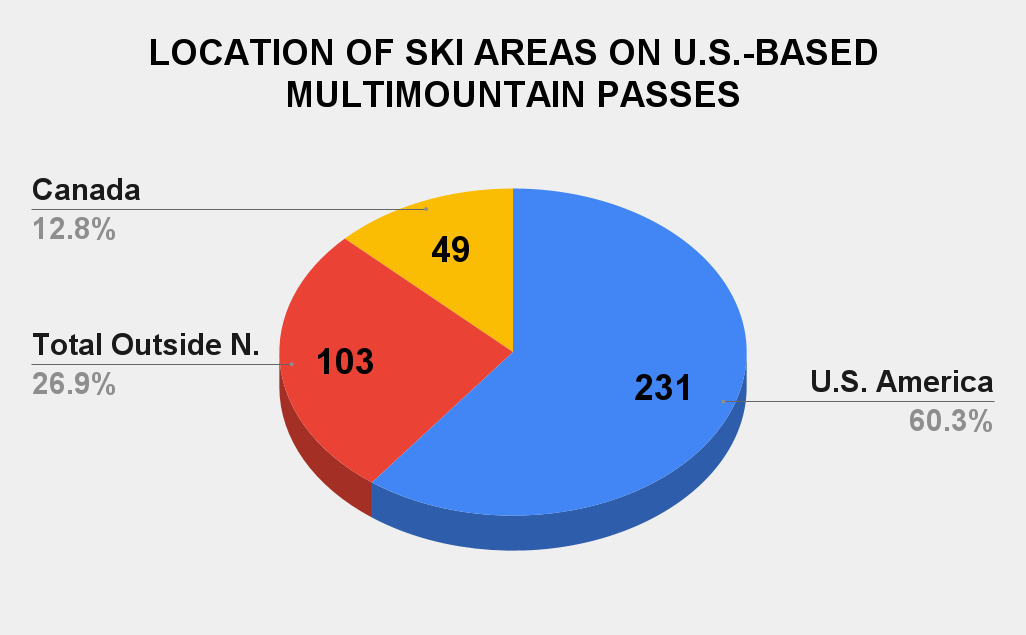 LOCATION OF SKI AREAS ON U.S.-BASED MULTIMOUNTAIN PASSES

Canada
12.8%

49

Total Outside N.
26.9%

103

231

U.S. America
60.3%